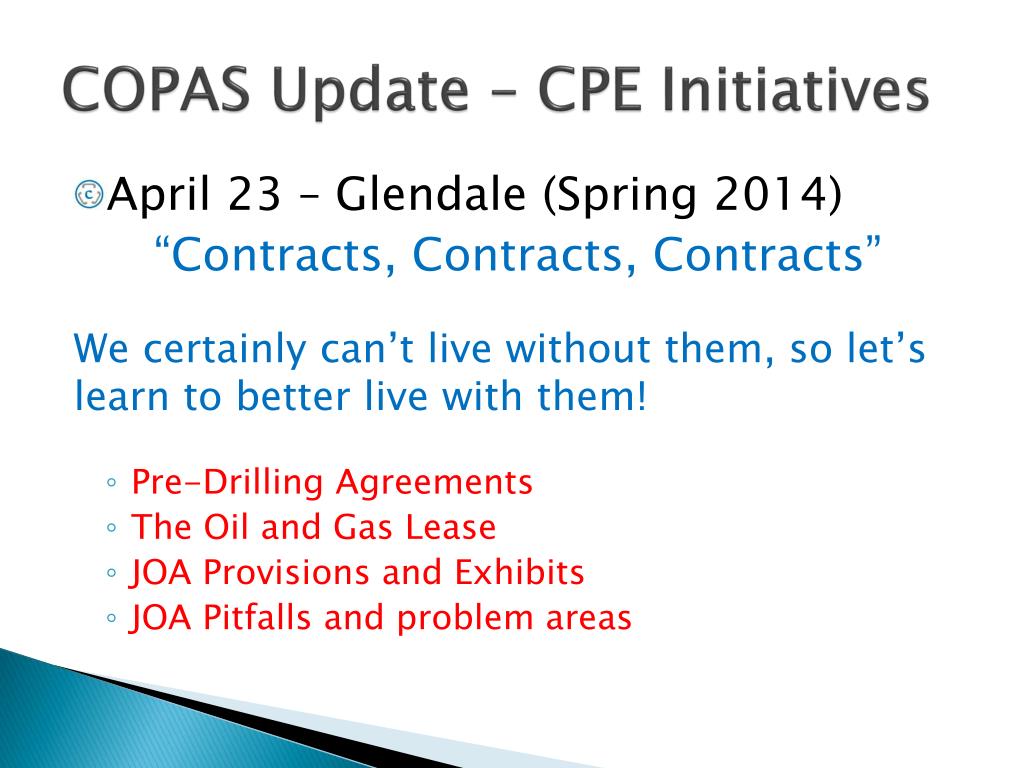 COPAS Update – CPE Initiatives

April 23 – Glendale (Spring 2014)
"Contracts, Contracts, Contracts"

We certainly can't live without them, so let's learn to better live with them!

◦ Pre-Drilling Agreements
◦ The Oil and Gas Lease
◦ JOA Provisions and Exhibits
◦ JOA Pitfalls and problem areas